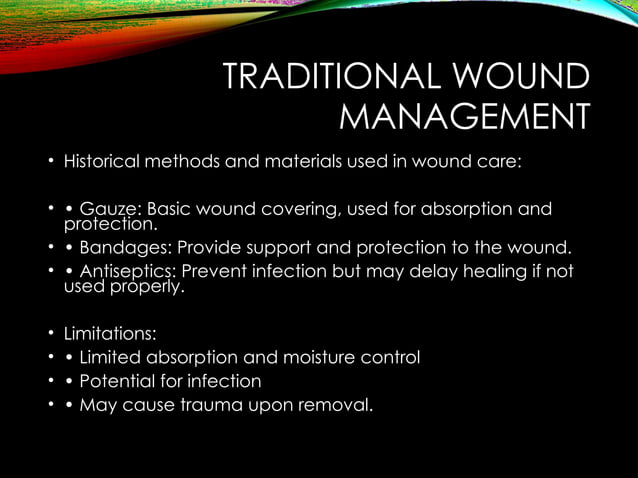 TRADITIONAL WOUND MANAGEMENT

• Historical methods and materials used in wound care:

• • Gauze: Basic wound covering, used for absorption and protection.
• • Bandages: Provide support and protection to the wound.
• • Antiseptics: Prevent infection but may delay healing if not used properly.

• Limitations:
• • Limited absorption and moisture control
• • Potential for infection
• • May cause trauma upon removal.